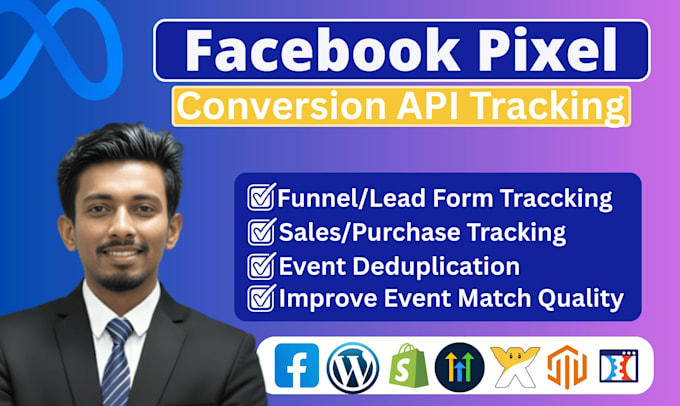 Facebook Pixel
Conversion API Tracking

Funnel/Lead Form Traccking
Sales/Purchase Tracking
Event Deduplication
Improve Event Match Quality